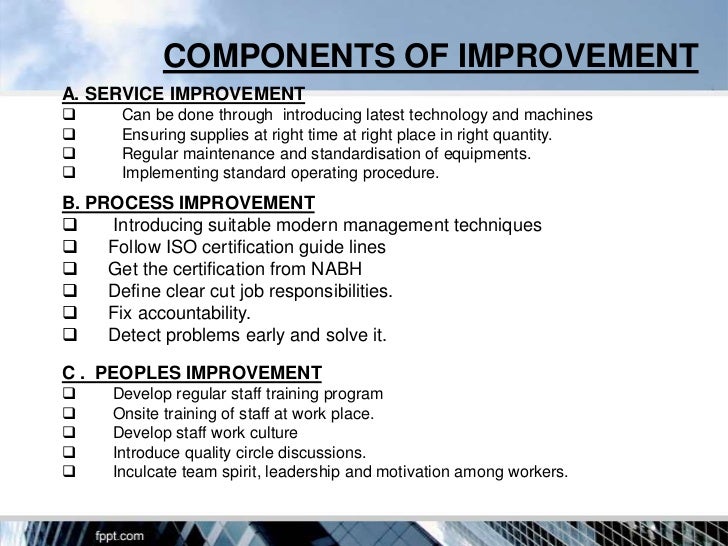 COMPONENTS OF IMPROVEMENT

A. SERVICE IMPROVEMENT
❑ Can be done through introducing latest technology and machines
❑ Ensuring supplies at right time at right place in right quantity.
❑ Regular maintenance and standardisation of equipments.
❑ Implementing standard operating procedure.

B. PROCESS IMPROVEMENT
❑ Introducing suitable modern management techniques
❑ Follow ISO certification guide lines
❑ Get the certification from NABH
❑ Define clear cut job responsibilities.
❑ Fix accountability.
❑ Detect problems early and solve it.

C . PEOPLES IMPROVEMENT
❑ Develop regular staff training program
❑ Onsite training of staff at work place.
❑ Develop staff work culture
❑ Introduce quality circle discussions.
❑ Inculcate team spirit, leadership and motivation among workers.

fppt.com